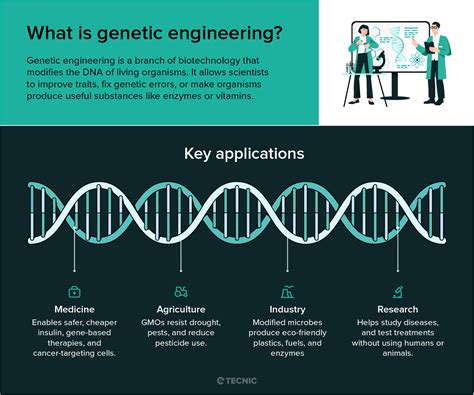 What is genetic engineering?

Genetic engineering is a branch of biotechnology that modifies the DNA of living organisms. It allows scientists to improve traits, fix genetic errors, or make organisms produce useful substances like enzymes or vitamins.

Key applications

Medicine
Enables safer, cheaper insulin, gene-based therapies, and cancer-targeting cells.

Agriculture
GMOs resist drought, pests, and reduce pesticide use.

Industry
Modified microbes produce eco-friendly plastics, fuels, and enzymes

Research
Helps study diseases, and test treatments without using humans or animals.

TECNIC